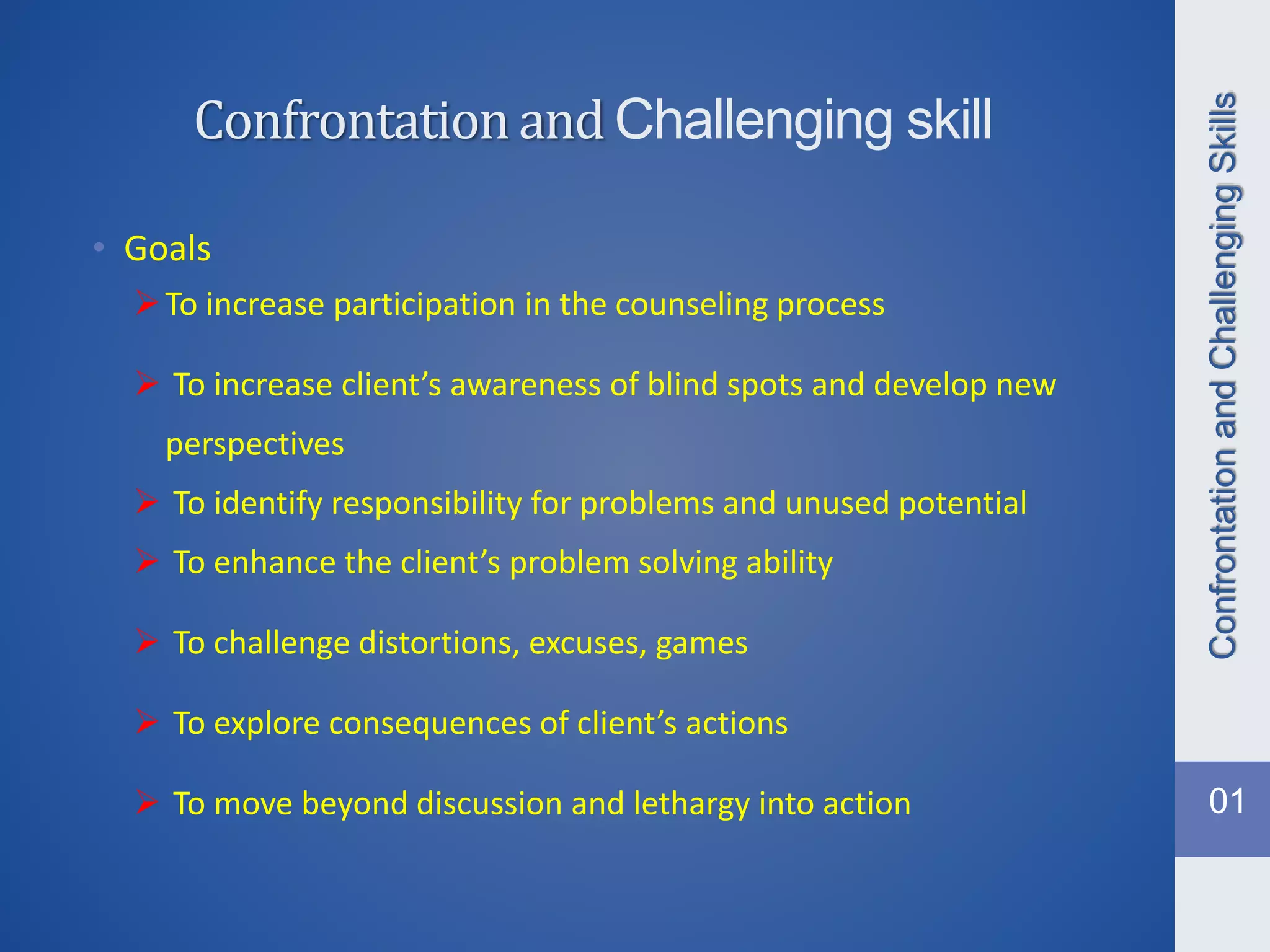 Confrontation and Challenging skill

• Goals

➢ To increase participation in the counseling process

➢ To increase client's awareness of blind spots and develop new perspectives

➢ To identify responsibility for problems and unused potential

➢ To enhance the client's problem solving ability

➢ To challenge distortions, excuses, games

➢ To explore consequences of client's actions

➢ To move beyond discussion and lethargy into action

Confrontation and Challenging Skills

01